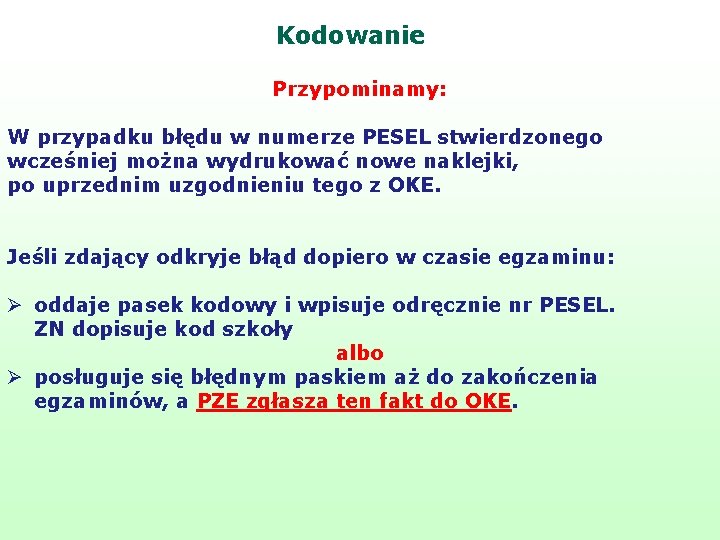 Kodowanie

Przypominamy:

W przypadku błędu w numerze PESEL stwierdzonego wcześniej można wydrukować nowe naklejki, po uprzednim uzgodnieniu tego z OKE.

Jeśli zdający odkryje błąd dopiero w czasie egzaminu:

➢ oddaje pasek kodowy i wpisuje odręcznie nr PESEL. ZN dopisuje kod szkoły

albo

➢ posługuje się błędnym paskiem aż do zakończenia egzaminów, a PZE zgłasza ten fakt do OKE.